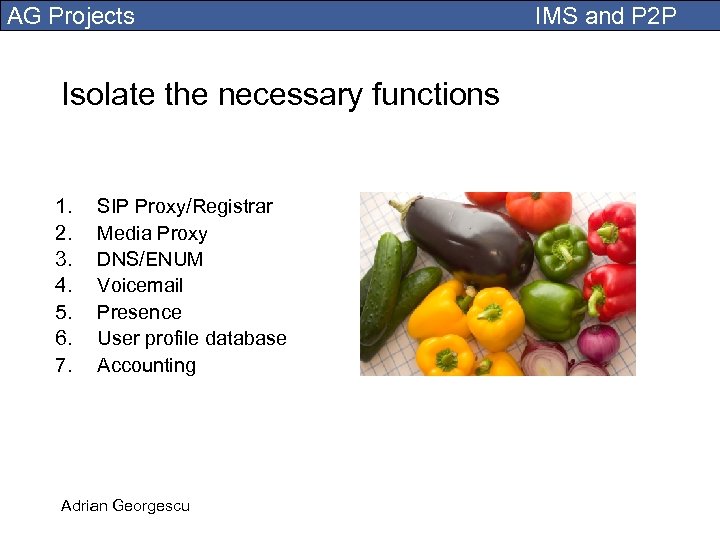 AG Projects IMS and P2P

Isolate the necessary functions

1. SIP Proxy/Registrar
2. Media Proxy
3. DNS/ENUM
4. Voicemail
5. Presence
6. User profile database
7. Accounting

Adrian Georgescu